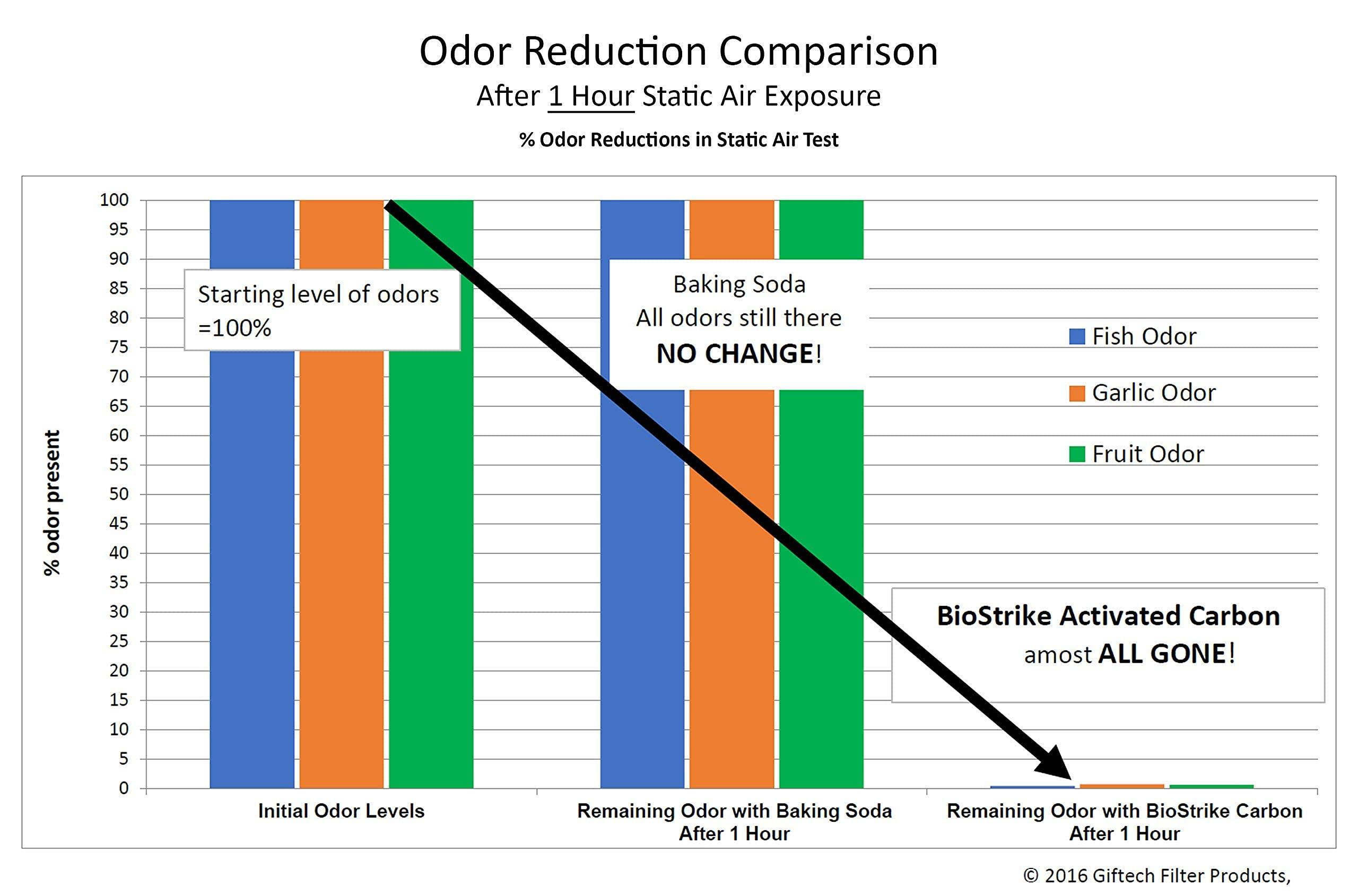 Odor Reduction Comparison

After 1 Hour Static Air Exposure

% Odor Reductions in Static Air Test

% odor present

100
95
90
85
80
75
70
65
60
55
50
45
40
35
30
25
20
15
10
5
0

Starting level of odors =100%

Baking Soda
All odors still there
NO CHANGE!

Fish Odor
Garlic Odor
Fruit Odor

BioStrike Activated Carbon
amost ALL GONE!

Initial Odor Levels

Remaining Odor with Baking Soda After 1 Hour

Remaining Odor with BioStrike Carbon After 1 Hour

© 2016 Giftech Filter Products,